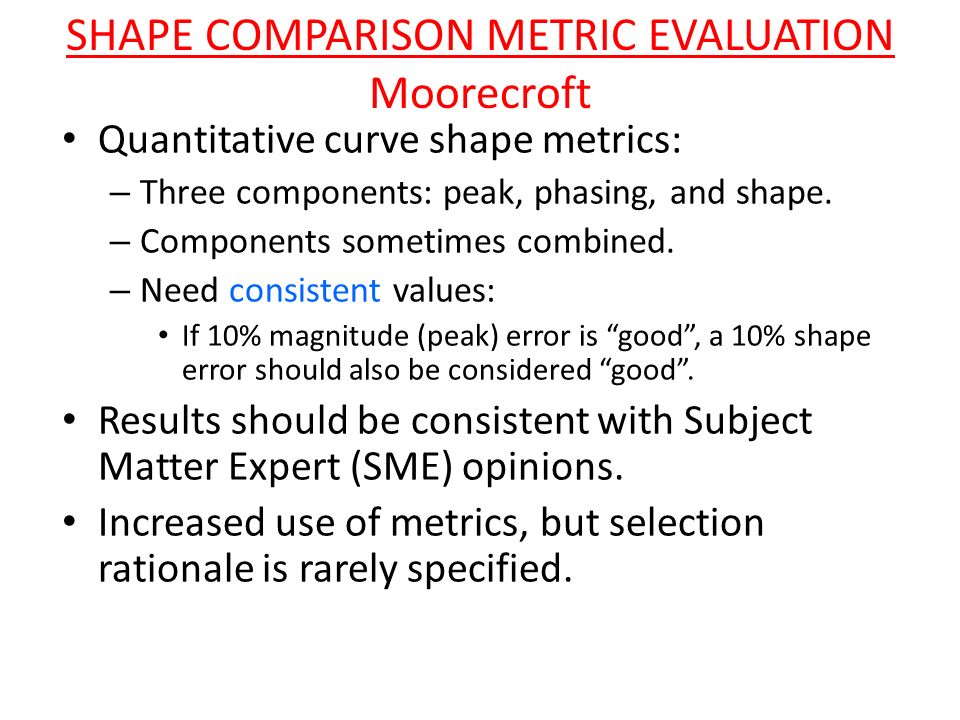 SHAPE COMPARISON METRIC EVALUATION
Moorecroft

• Quantitative curve shape metrics:
– Three components: peak, phasing, and shape.
– Components sometimes combined.
– Need consistent values:
• If 10% magnitude (peak) error is “good”, a 10% shape error should also be considered “good”.

• Results should be consistent with Subject Matter Expert (SME) opinions.

• Increased use of metrics, but selection rationale is rarely specified.